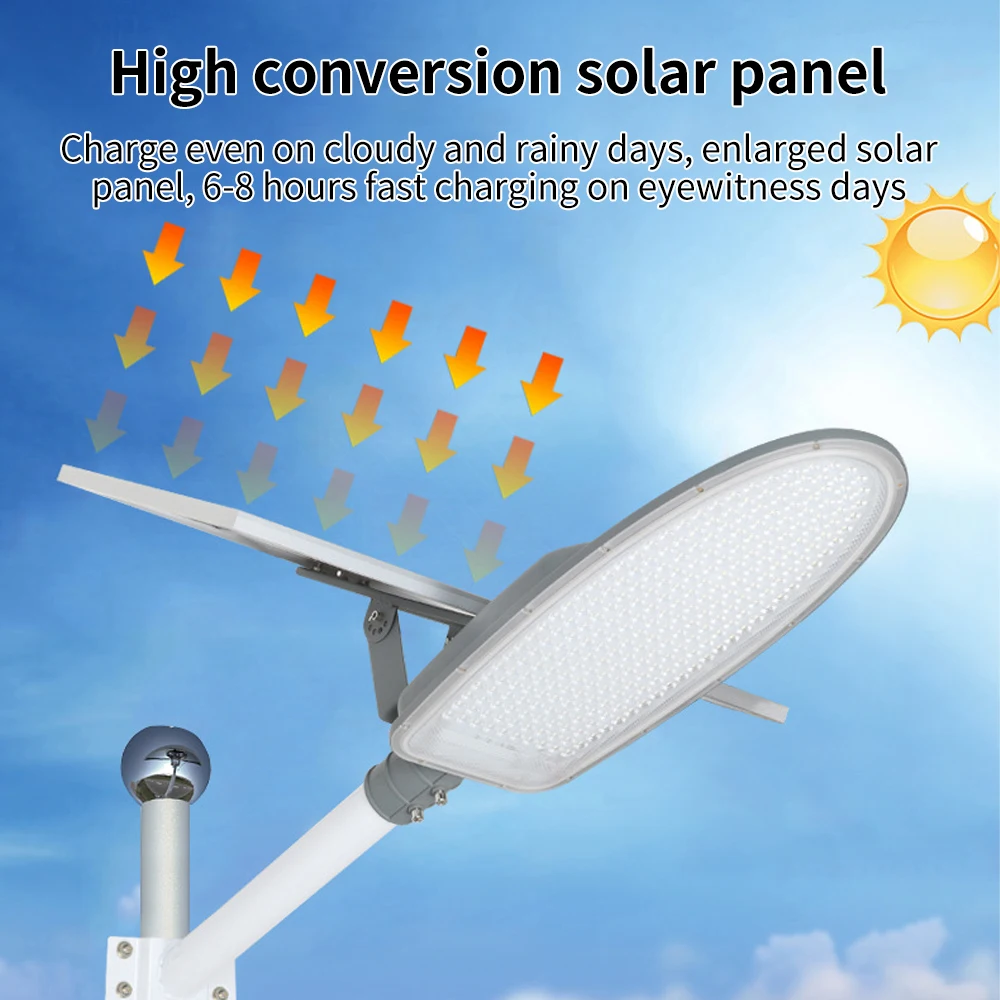 High conversion solar panel

Charge even on cloudy and rainy days, enlarged solar panel, 6-8 hours fast charging on eyewitness days